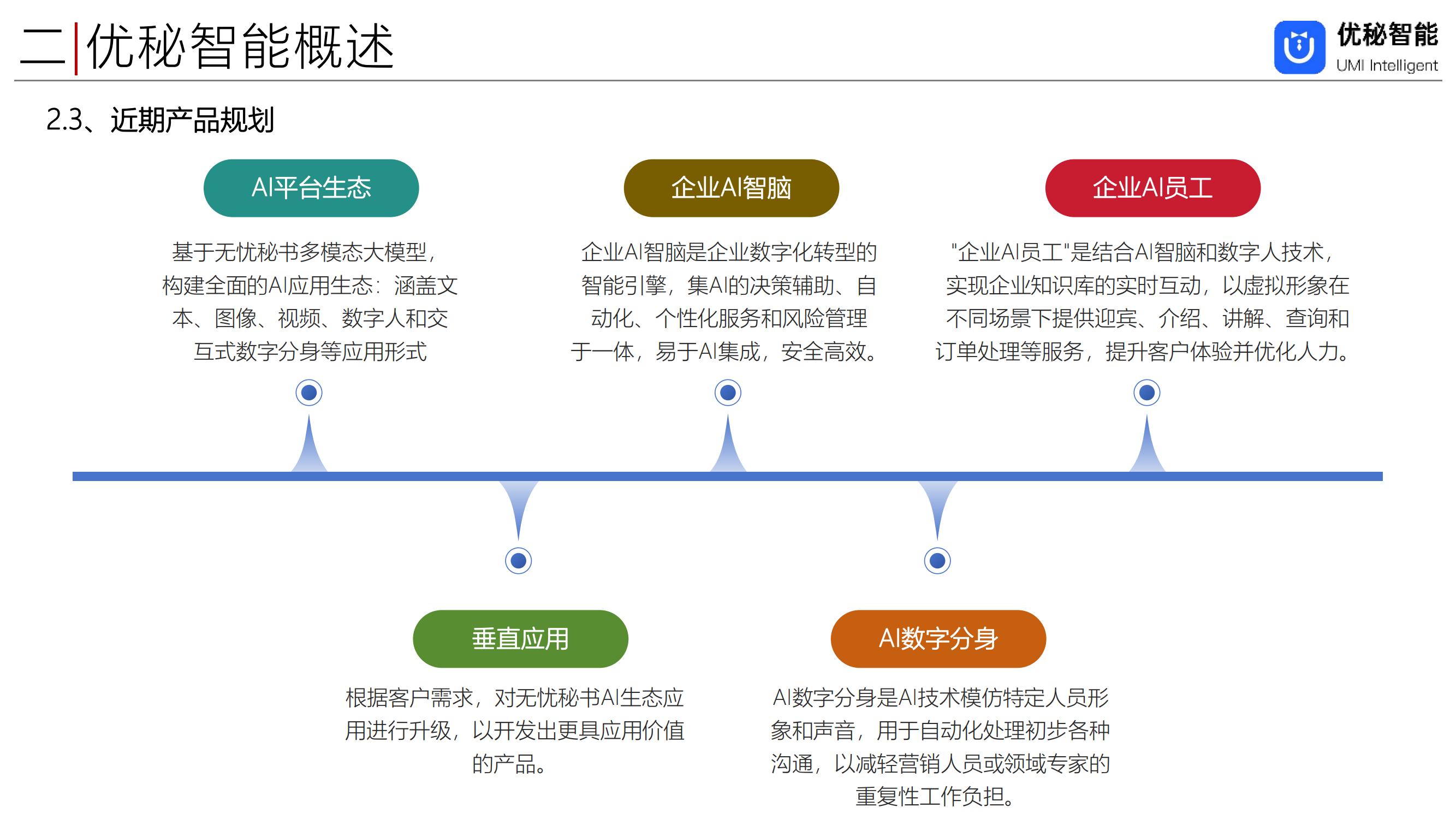 二|优秘智能概述

优秘智能
UMI Intelligent

2.3、近期产品规划

AI平台生态

基于无忧秘书多模态大模型，构建全面的AI应用生态：涵盖文本、图像、视频、数字人和交互式数字分身等应用形式

企业AI智脑

企业AI智脑是企业数字化转型的智能引擎，集AI的决策辅助、自动化、个性化服务和风险管理于一体，易于AI集成，安全高效。

企业AI员工

"企业AI员工"是结合AI智脑和数字人技术，实现企业知识库的实时互动，以虚拟形象在不同场景下提供迎宾、介绍、讲解、查询和订单处理等服务，提升客户体验并优化人力。

垂直应用

根据客户需求，对无忧秘书AI生态应用进行升级，以开发出更具应用价值的产品。

AI数字分身

AI数字分身是AI技术模仿特定人员形象和声音，用于自动化处理初步各种沟通，以减轻营销人员或领域专家的重复性工作负担。